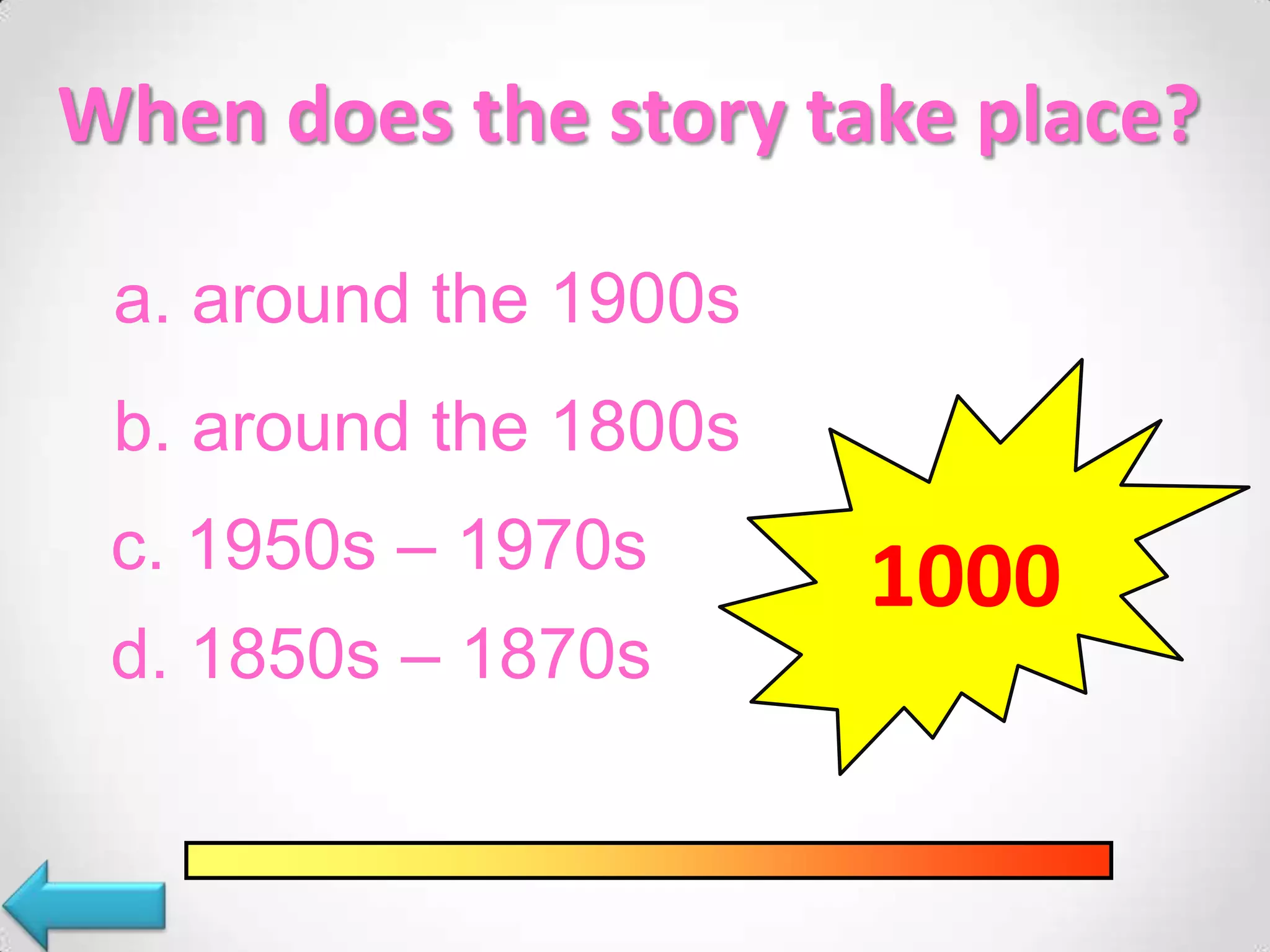 When does the story take place?

a. around the 1900s

b. around the 1800s

c. 1950s – 1970s

d. 1850s – 1870s

1000